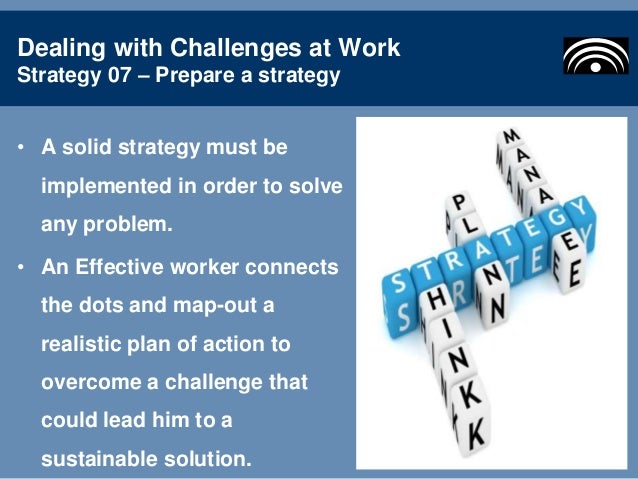 Dealing with Challenges at Work
Strategy 07 – Prepare a strategy

• A solid strategy must be implemented in order to solve any problem.

• An Effective worker connects the dots and map-out a realistic plan of action to overcome a challenge that could lead him to a sustainable solution.

MANAGE
PLAN
STRATEGY
THINK